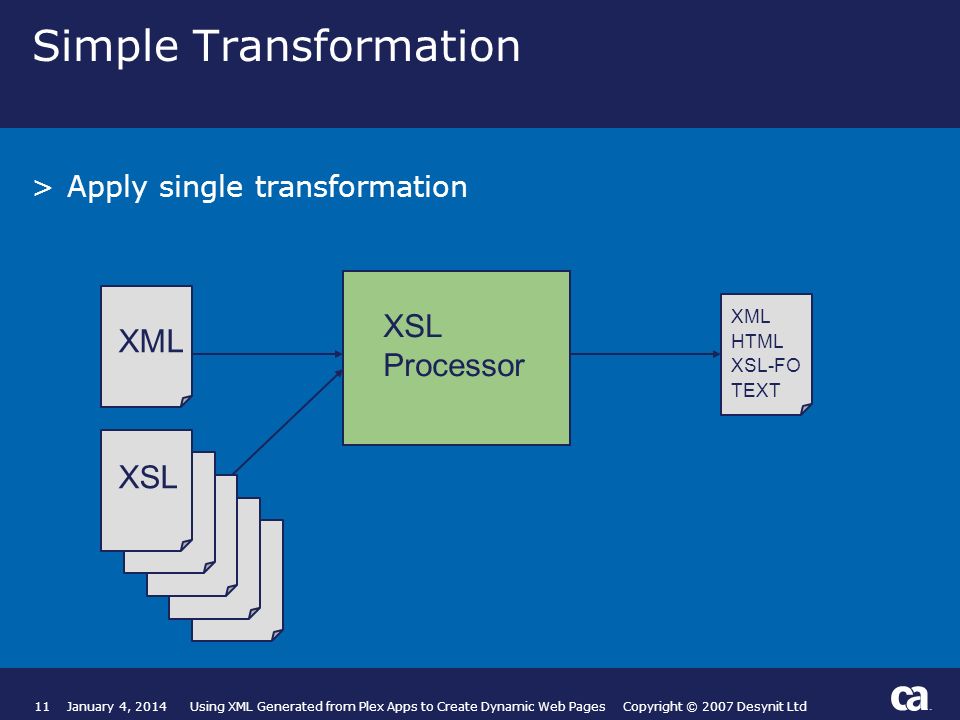 Simple Transformation

> Apply single transformation

XML

XSL

XSL Processor

XML
HTML
XSL-FO
TEXT

11 January 4, 2014 Using XML Generated from Plex Apps to Create Dynamic Web Pages Copyright © 2007 Desynit Ltd

ca